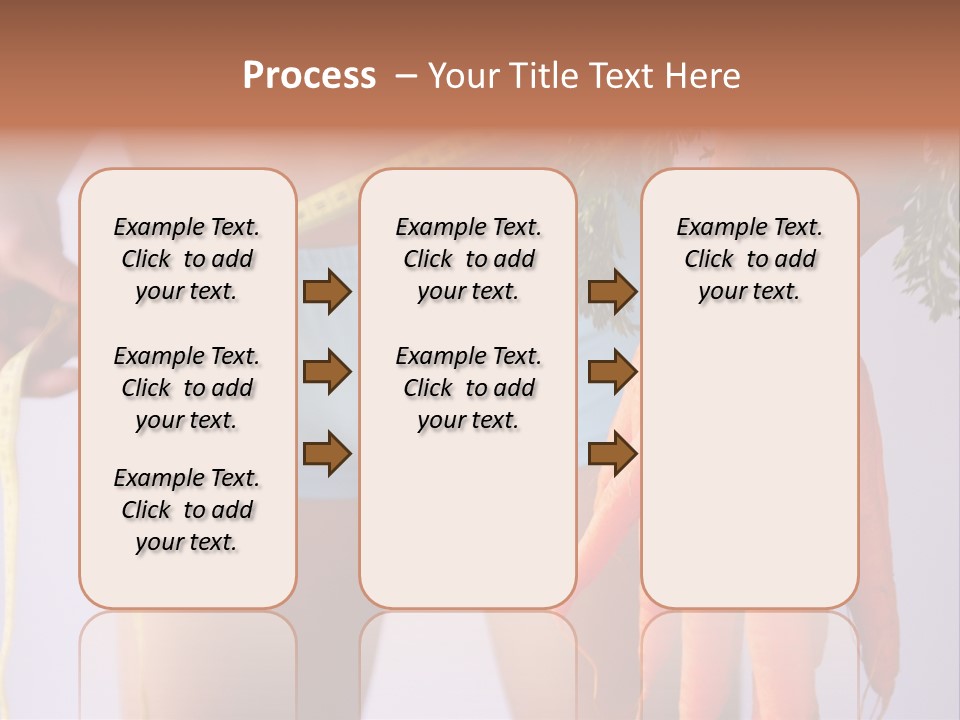 Process – Your Title Text Here

Example Text. Click to add your text.

Example Text. Click to add your text.

Example Text. Click to add your text.

Example Text. Click to add your text.

Example Text. Click to add your text.

Example Text. Click to add your text.